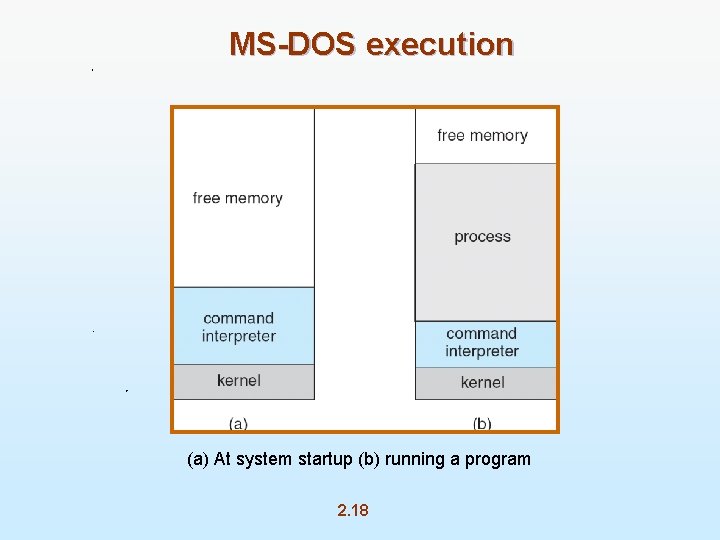 MS-DOS execution

free memory

command interpreter

kernel

(a)

free memory

process

command interpreter

kernel

(b)

(a) At system startup (b) running a program

2.18